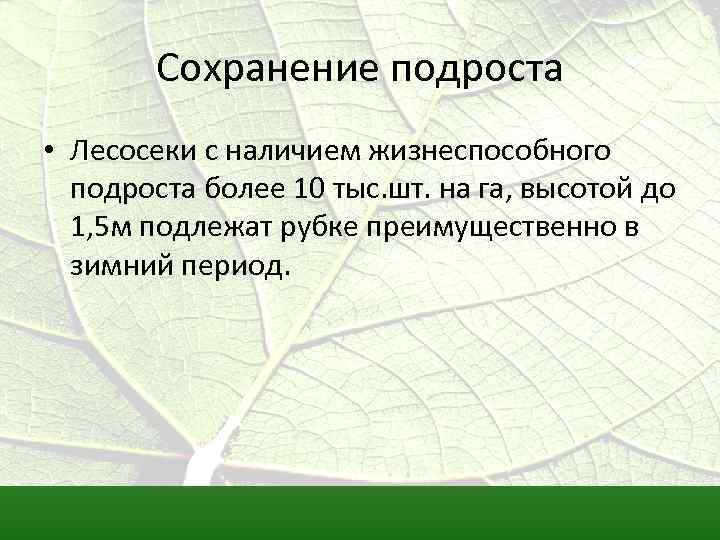 Сохранение подроста

• Лесосеки с наличием жизнеспособного подроста более 10 тыс.шт. на га, высотой до 1,5м подлежат рубке преимущественно в зимний период.